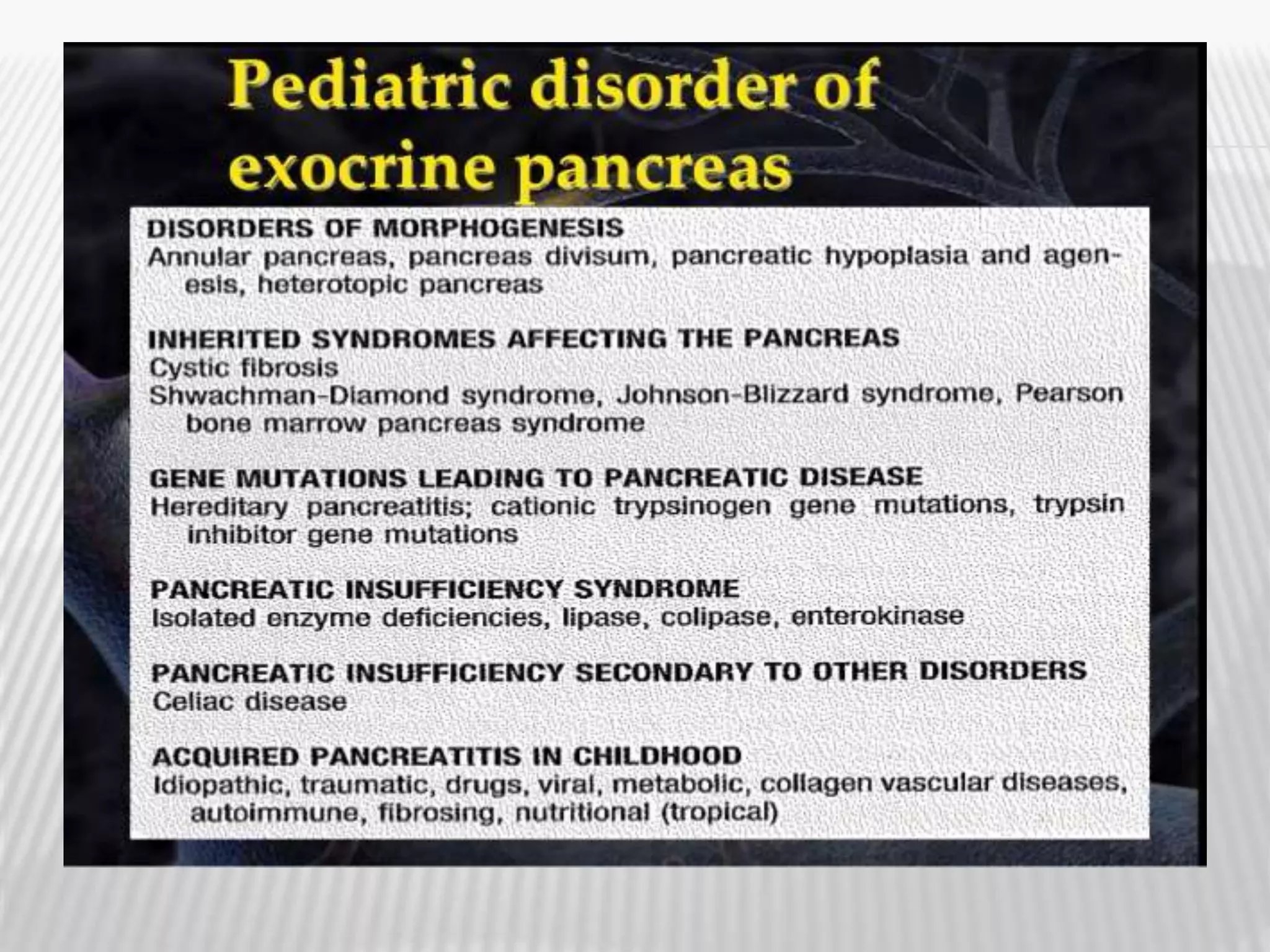 Pediatric disorder of exocrine pancreas

DISORDERS OF MORPHOGENESIS
Annular pancreas, pancreas divisum, pancreatic hypoplasia and agenesis, heterotopic pancreas

INHERITED SYNDROMES AFFECTING THE PANCREAS
Cystic fibrosis
Shwachman-Diamond syndrome, Johnson-Blizzard syndrome, Pearson bone marrow pancreas syndrome

GENE MUTATIONS LEADING TO PANCREATIC DISEASE
Hereditary pancreatitis; cationic trypsinogen gene mutations, trypsin inhibitor gene mutations

PANCREATIC INSUFFICIENCY SYNDROME
Isolated enzyme deficiencies, lipase, colipase, enterokinase

PANCREATIC INSUFFICIENCY SECONDARY TO OTHER DISORDERS
Celiac disease

ACQUIRED PANCREATITIS IN CHILDHOOD
Idiopathic, traumatic, drugs, viral, metabolic, collagen vascular diseases, autoimmune, fibrosing, nutritional (tropical)